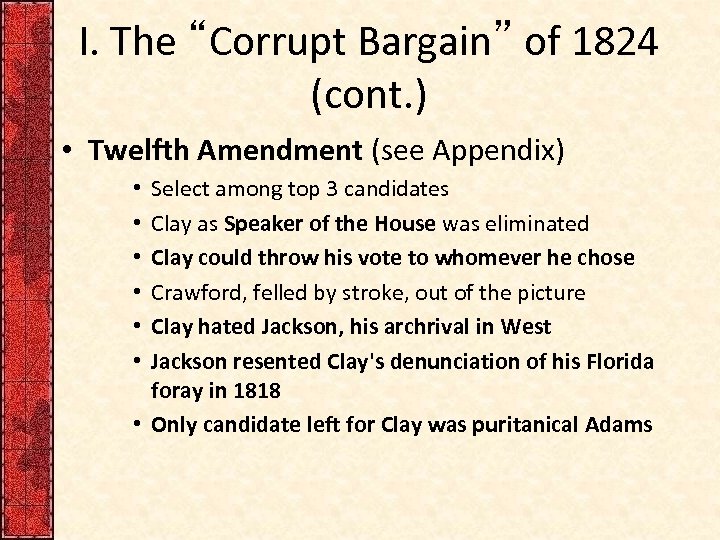 I. The “Corrupt Bargain” of 1824 (cont.)

• Twelfth Amendment (see Appendix)
  • Select among top 3 candidates
  • Clay as Speaker of the House was eliminated
  • Clay could throw his vote to whomever he chose
  • Crawford, felled by stroke, out of the picture
  • Clay hated Jackson, his archrival in West
  • Jackson resented Clay's denunciation of his Florida foray in 1818
  • Only candidate left for Clay was puritanical Adams